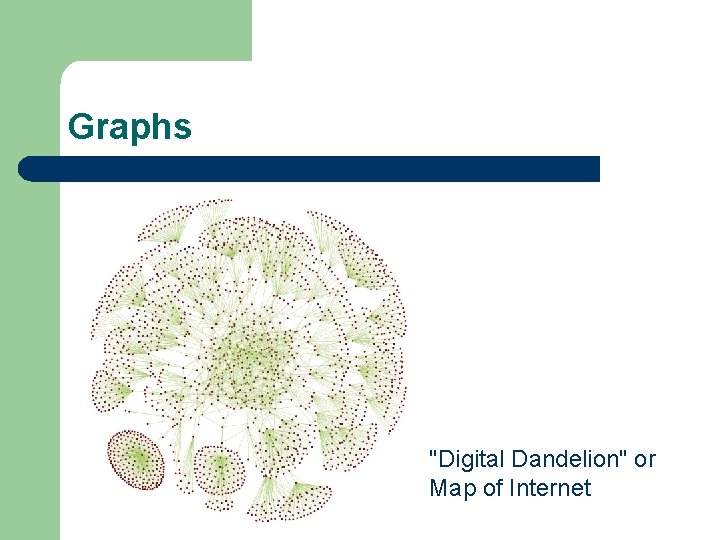 Graphs

"Digital Dandelion" or Map of Internet